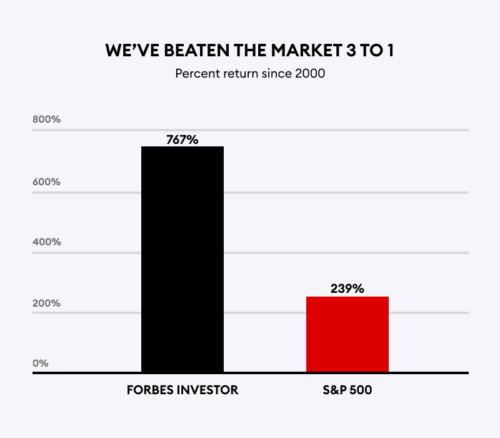 WE'VE BEATEN THE MARKET 3 TO 1
Percent return since 2000

800%
600%
400%
200%
0%

767%
239%

FORBES INVESTOR
S&P 500